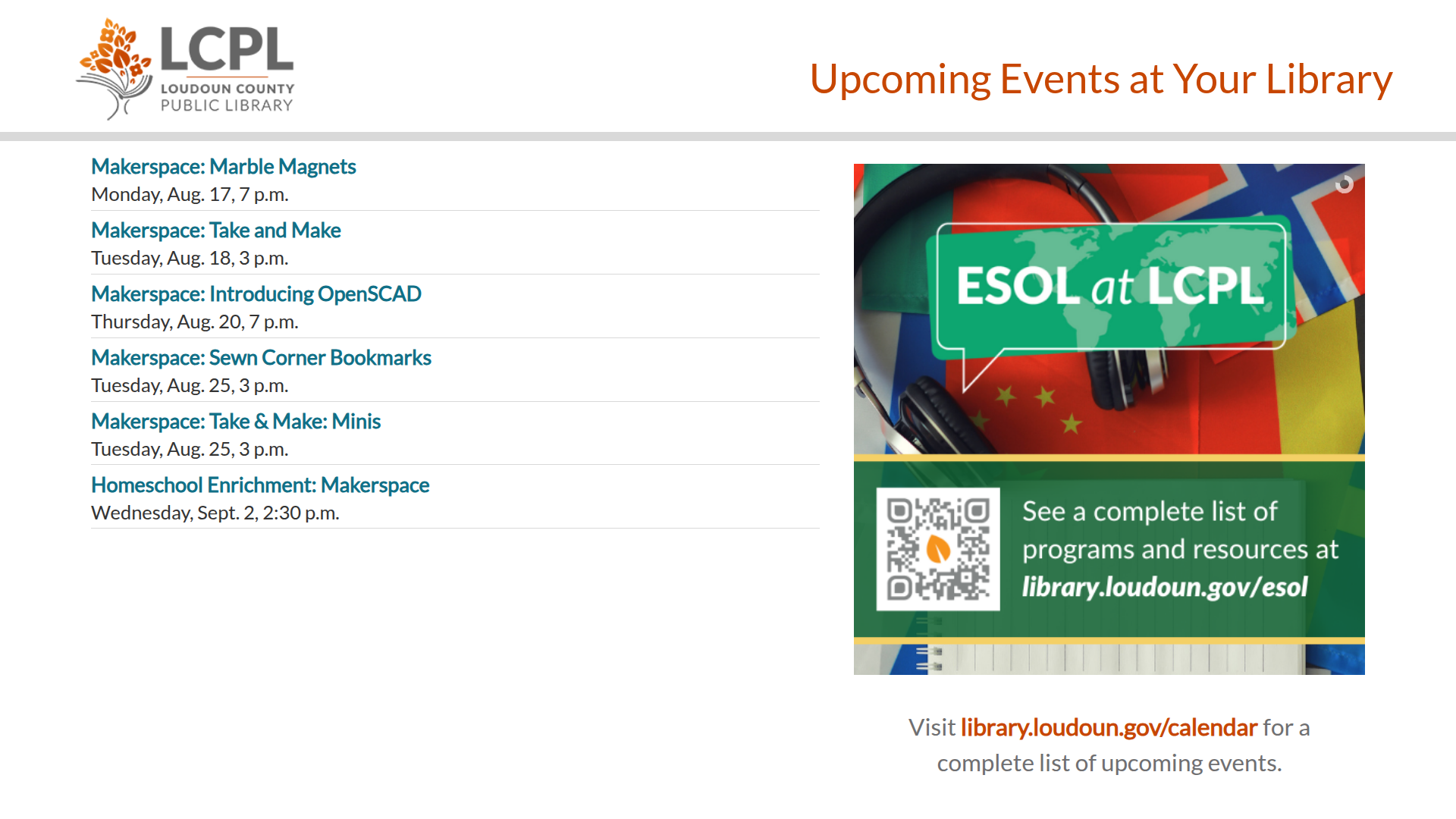 LCPL
LOUDOUN COUNTY
PUBLIC LIBRARY

Upcoming Events at Your Library

Makerspace: Marble Magnets
Monday, Aug. 17, 7 p.m.

Makerspace: Take and Make
Tuesday, Aug. 18, 3 p.m.

Makerspace: Introducing OpenSCAD
Thursday, Aug. 20, 7 p.m.

Makerspace: Sewn Corner Bookmarks
Tuesday, Aug. 25, 3 p.m.

Makerspace: Take & Make: Minis
Tuesday, Aug. 25, 3 p.m.

Homeschool Enrichment: Makerspace
Wednesday, Sept. 2, 2:30 p.m.

ESOL at LCPL

See a complete list of programs and resources at library.loudoun.gov/esol

Visit library.loudoun.gov/calendar for a complete list of upcoming events.